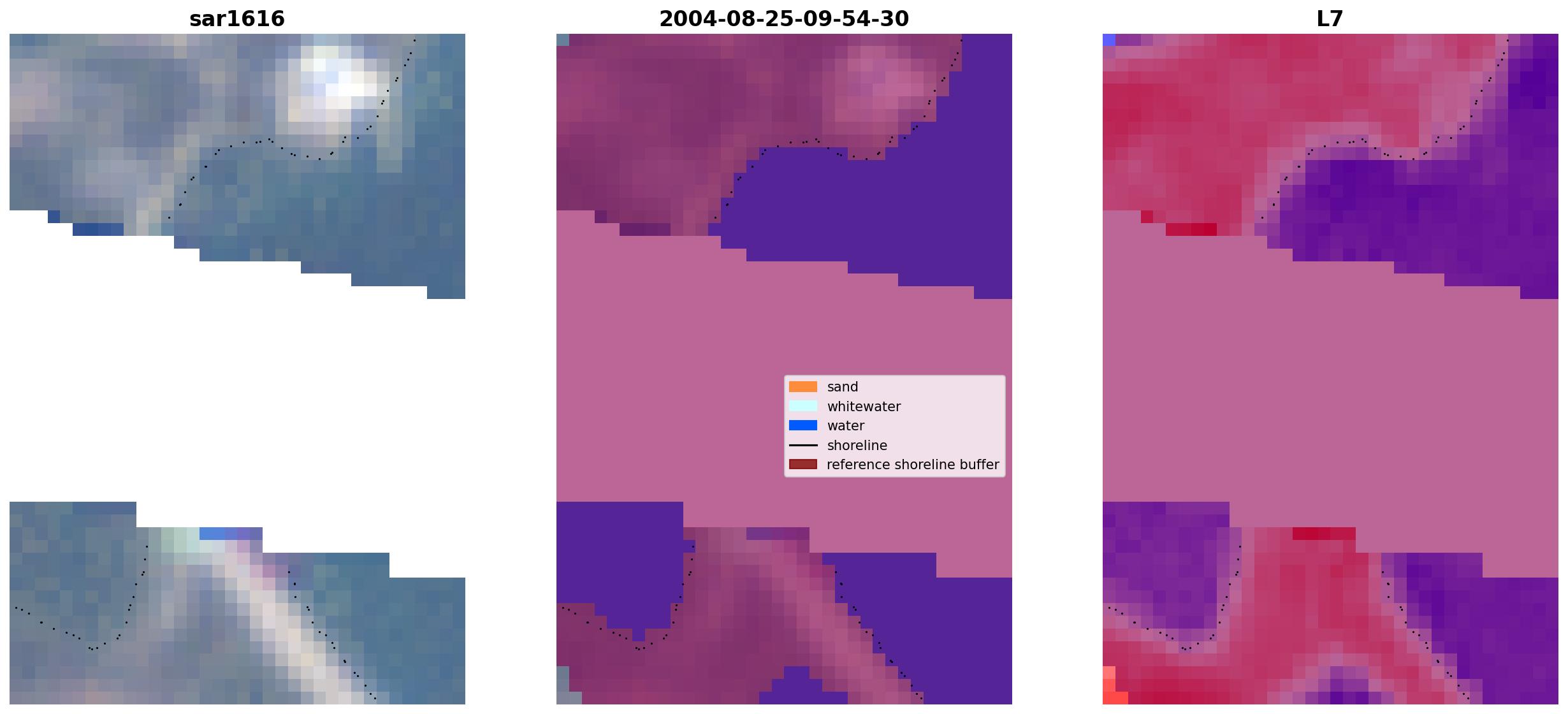 sar1616

2004-08-25-09-54-30

L7

sand
whitewater
water
shoreline
reference shoreline buffer